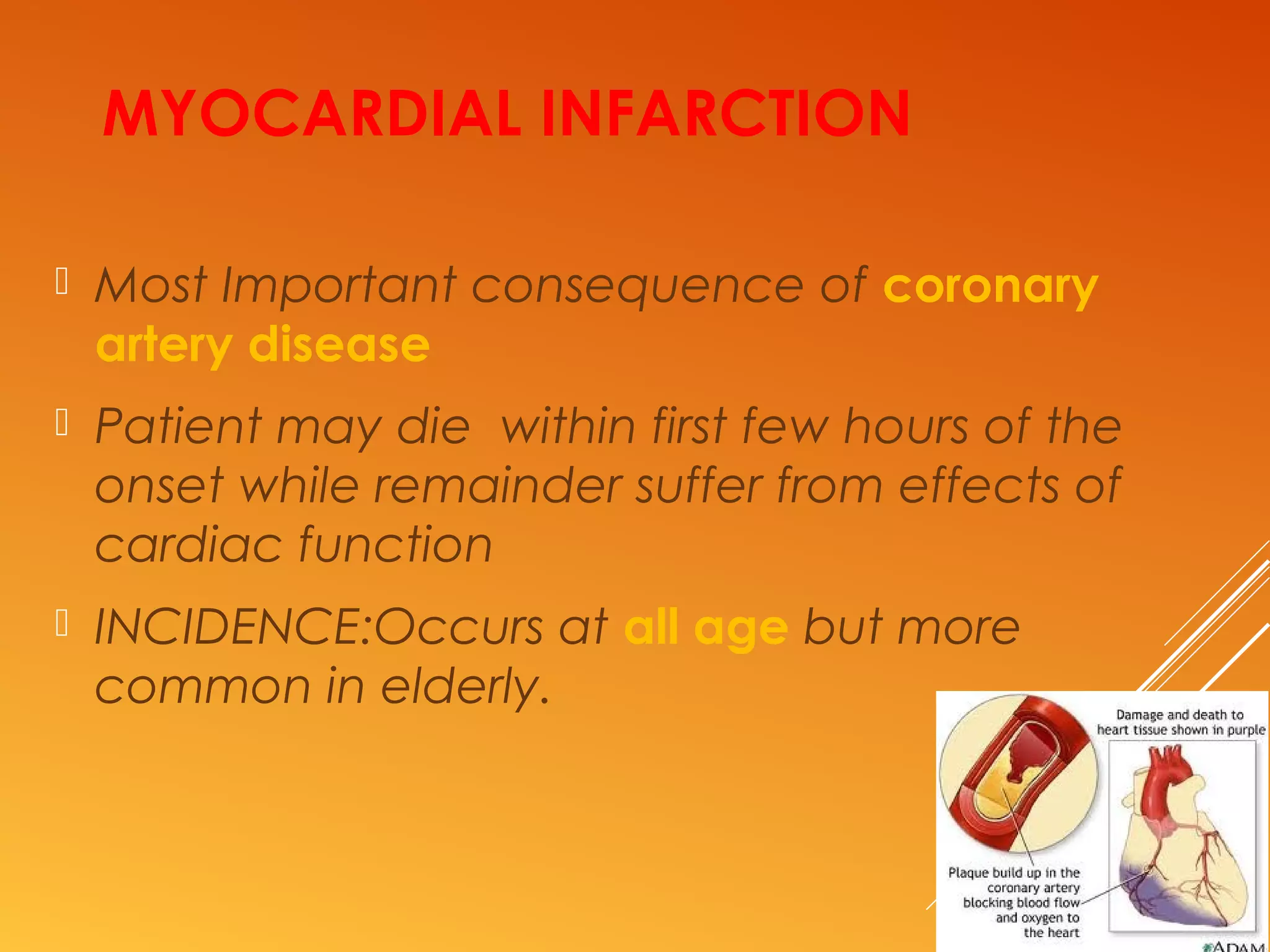 MYOCARDIAL INFARCTION

Most Important consequence of coronary artery disease

Patient may die  within first few hours of the onset while remainder suffer from effects of cardiac function

INCIDENCE:Occurs at all age but more common in elderly.

Damage and death to heart tissue shown in purple

Plaque build up in the coronary artery blocking blood flow and oxygen to the heart

ADAM